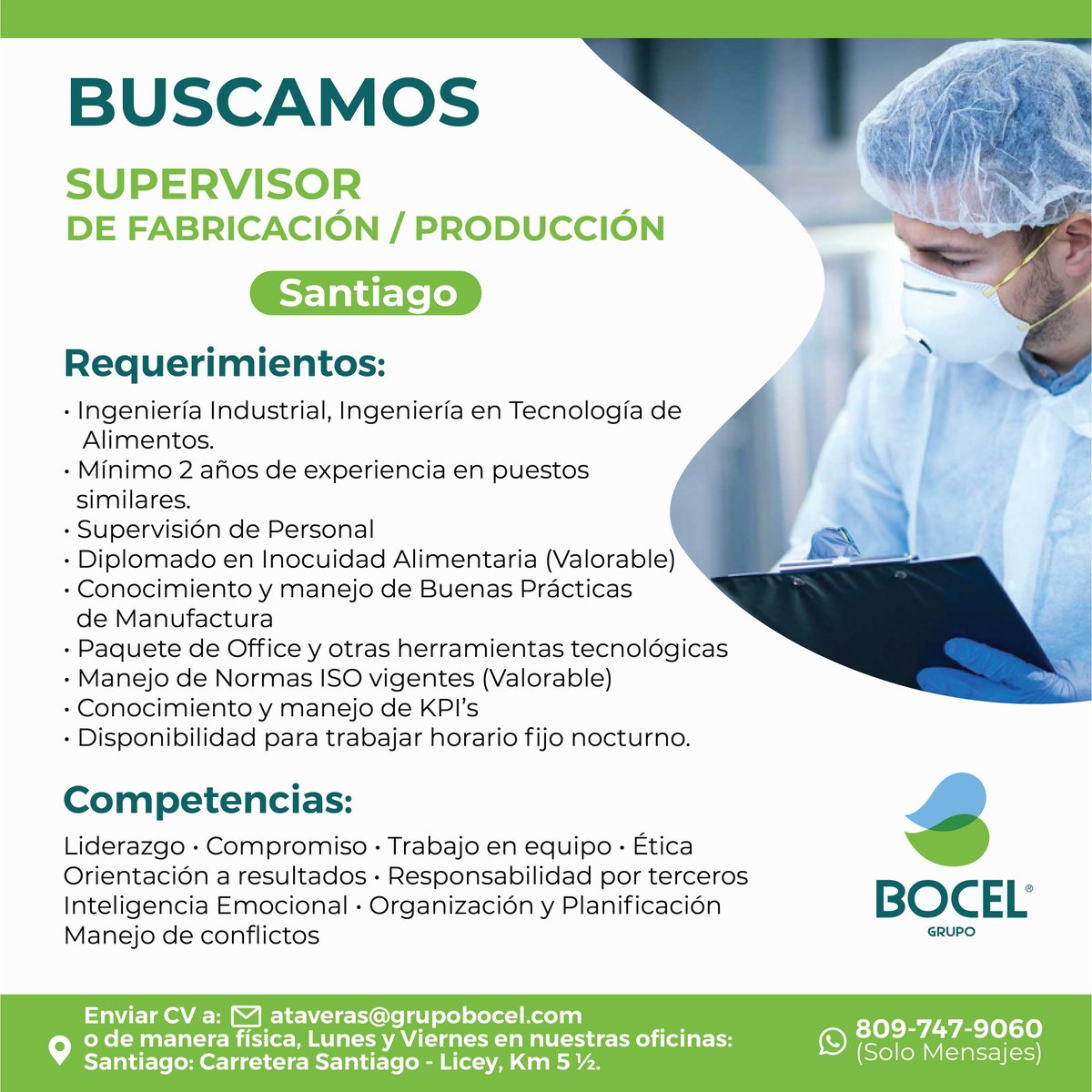 BUSCAMOS

SUPERVISOR
DE FABRICACIÓN / PRODUCCIÓN

Santiago

Requerimientos:

• Ingeniería Industrial, Ingeniería en Tecnología de Alimentos.
• Mínimo 2 años de experiencia en puestos similares.
• Supervisión de Personal
• Diplomado en Inocuidad Alimentaria (Valorable)
• Conocimiento y manejo de Buenas Prácticas de Manufactura
• Paquete de Office y otras herramientas tecnológicas
• Manejo de Normas ISO vigentes (Valorable)
• Conocimiento y manejo de KPI's
• Disponibilidad para trabajar horario fijo nocturno.

Competencias:

Liderazgo • Compromiso • Trabajo en equipo • Ética
Orientación a resultados • Responsabilidad por terceros
Inteligencia Emocional • Organización y Planificación
Manejo de conflictos

BOCEL®
GRUPO

Enviar CV a: ataveras@grupobocel.com
o de manera física, Lunes y Viernes en nuestras oficinas:
Santiago: Carretera Santiago - Licey, Km 5 ½.

809-747-9060
(Solo Mensajes)